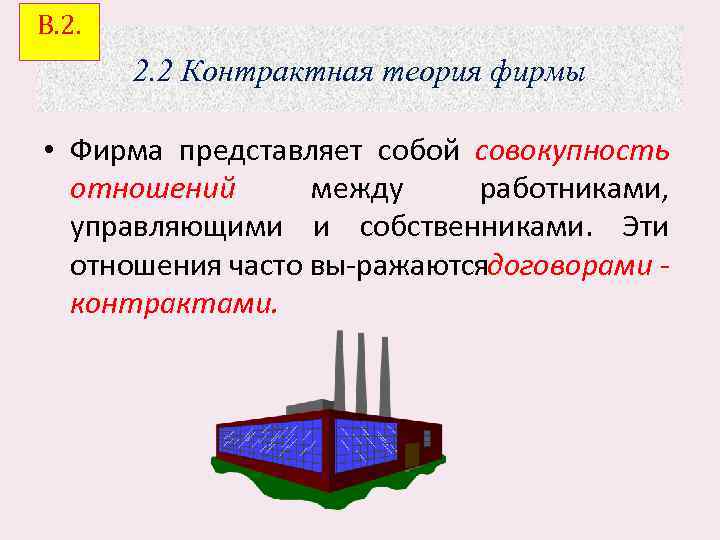 В.2.

2.2 Контрактная теория фирмы

• Фирма представляет собой совокупность отношений между работниками, управляющими и собственниками. Эти отношения часто вы-ражаютсядоговорами - контрактами.